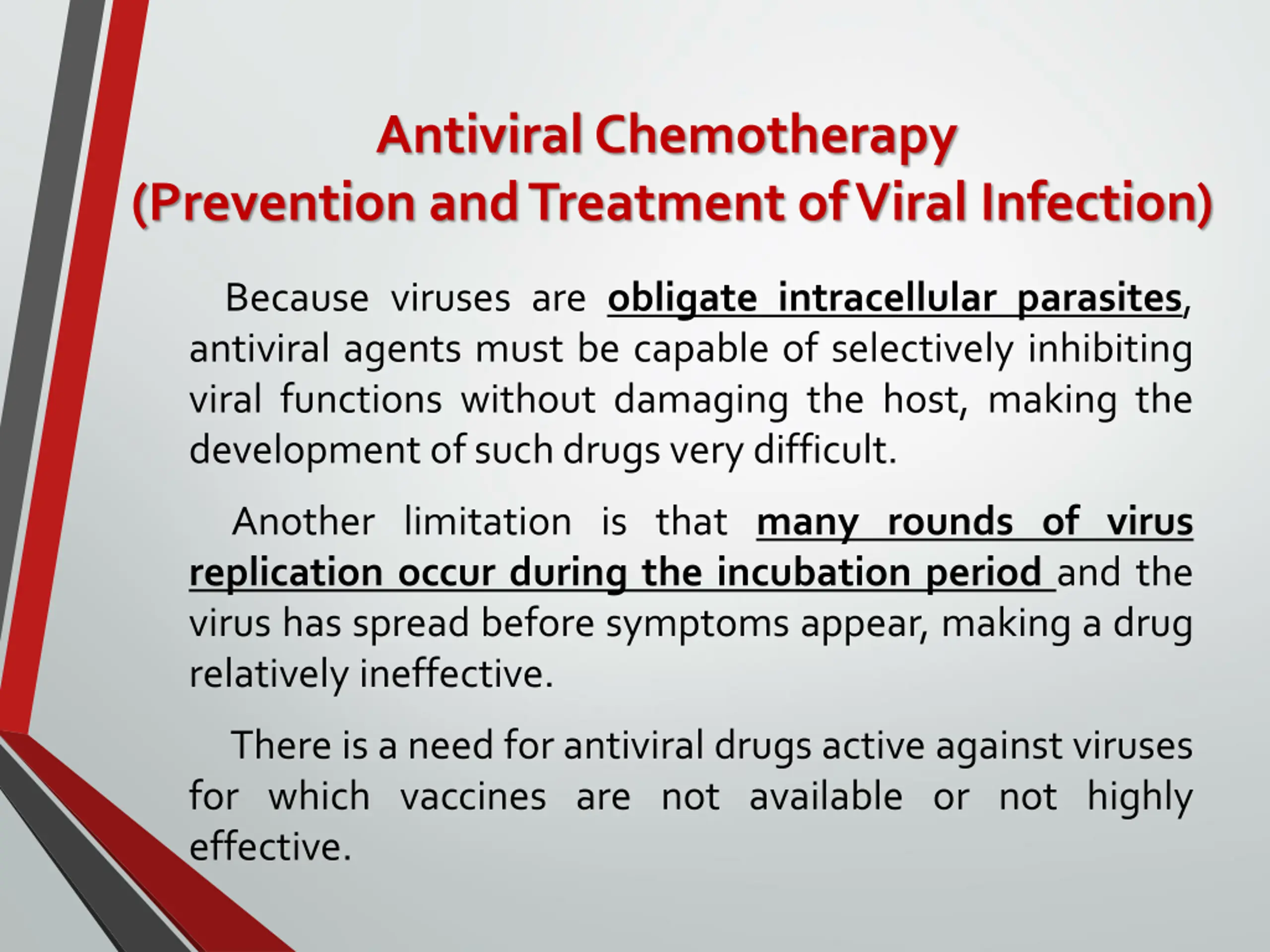 Antiviral Chemotherapy
(Prevention and Treatment of Viral Infection)

Because viruses are obligate intracellular parasites, antiviral agents must be capable of selectively inhibiting viral functions without damaging the host, making the development of such drugs very difficult.

Another limitation is that many rounds of virus replication occur during the incubation period and the virus has spread before symptoms appear, making a drug relatively ineffective.

There is a need for antiviral drugs active against viruses for which vaccines are not available or not highly effective.